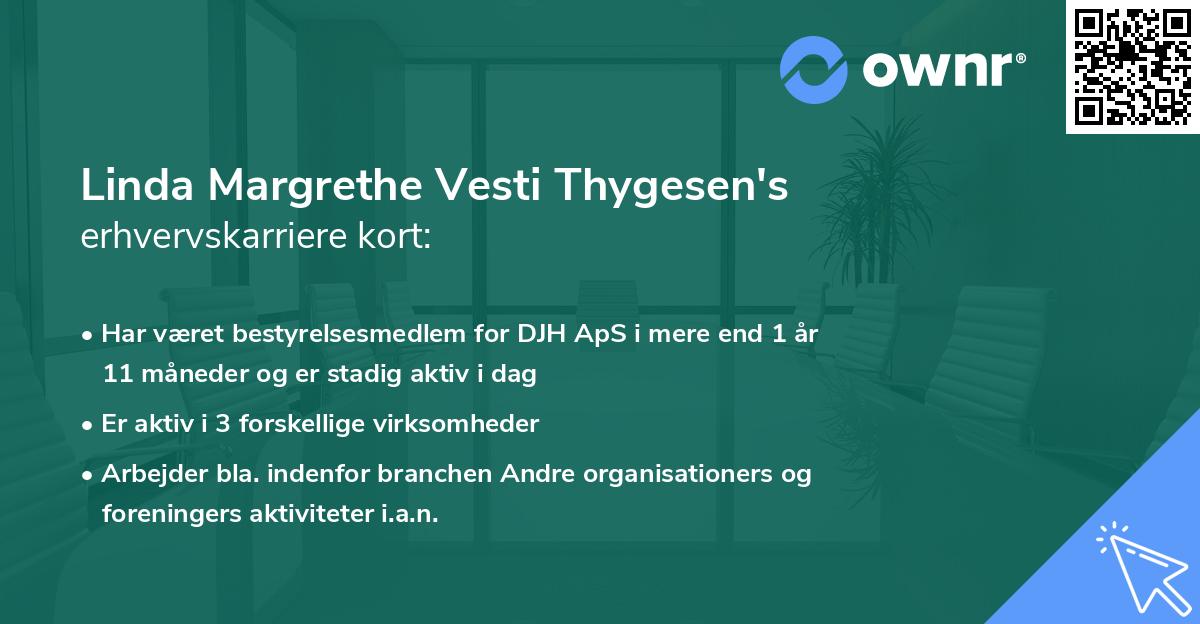 ownr®

Linda Margrethe Vesti Thygesen's erhvervskarriere kort:

• Har været bestyrelsesmedlem for DJH ApS i mere end 1 år 11 måneder og er stadig aktiv i dag

• Er aktiv i 3 forskellige virksomheder

• Arbejder bla. indenfor branchen Andre organisationers og foreningers aktiviteter i.a.n.